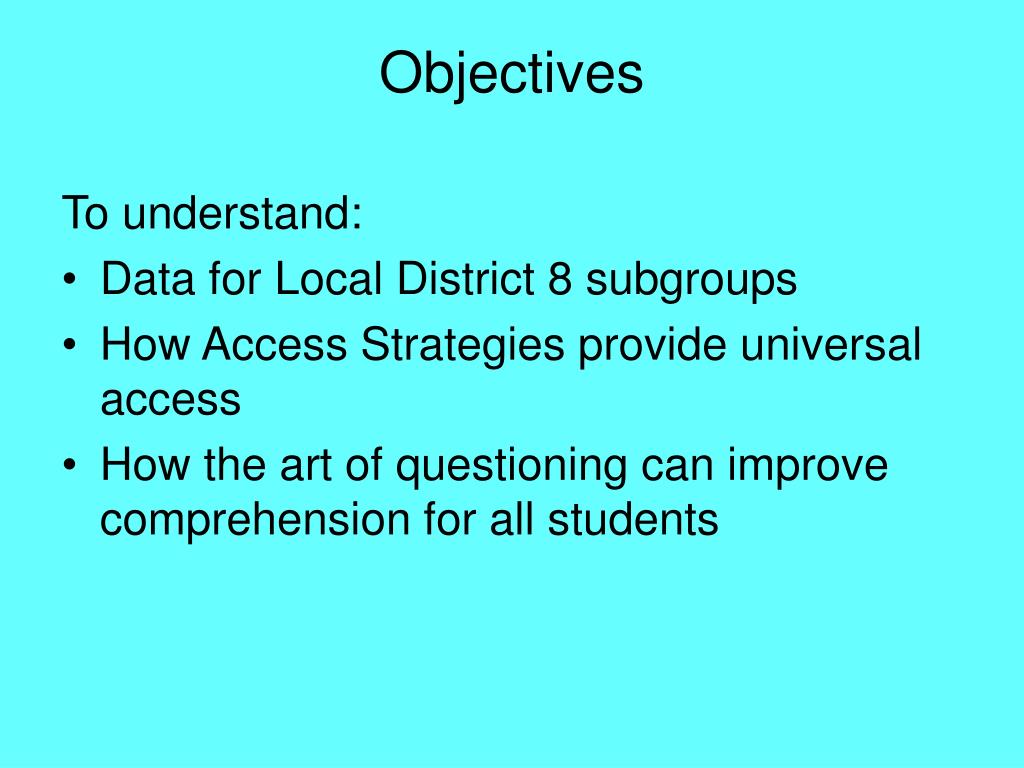 Objectives

To understand:
• Data for Local District 8 subgroups
• How Access Strategies provide universal access
• How the art of questioning can improve comprehension for all students